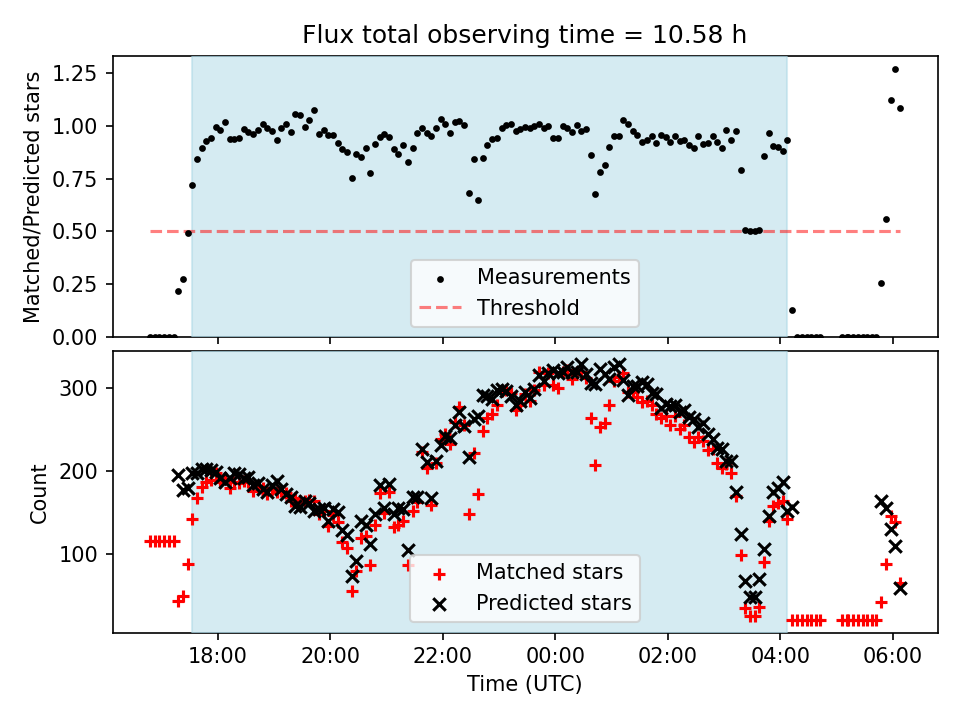 Flux total observing time = 10.58 h

Matched/Predicted stars

1.25
1.00
0.75
0.50
0.25
0.00

Measurements
Threshold

Count

300
200
100

Matched stars
Predicted stars

18:00
20:00
22:00
00:00
02:00
04:00
06:00

Time (UTC)